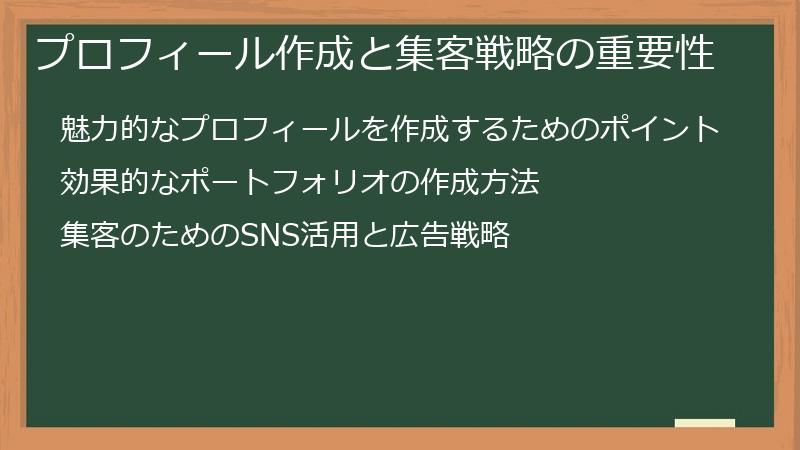 プロフィール作成と集客戦略の重要性

魅力的なプロフィールを作成するためのポイント

効果的なポートフォリオの作成方法

集客のためのSNS活用と広告戦略